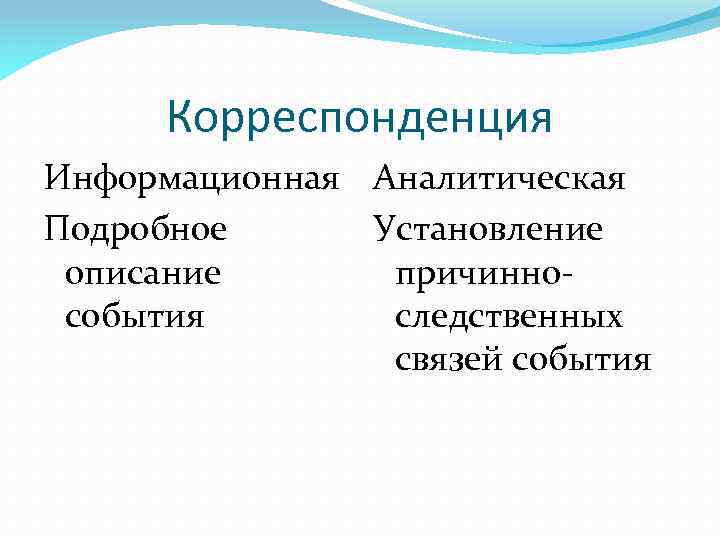 Корреспонденция

Информационная

Подробное описание события

Аналитическая

Установление причинно-следственных связей события